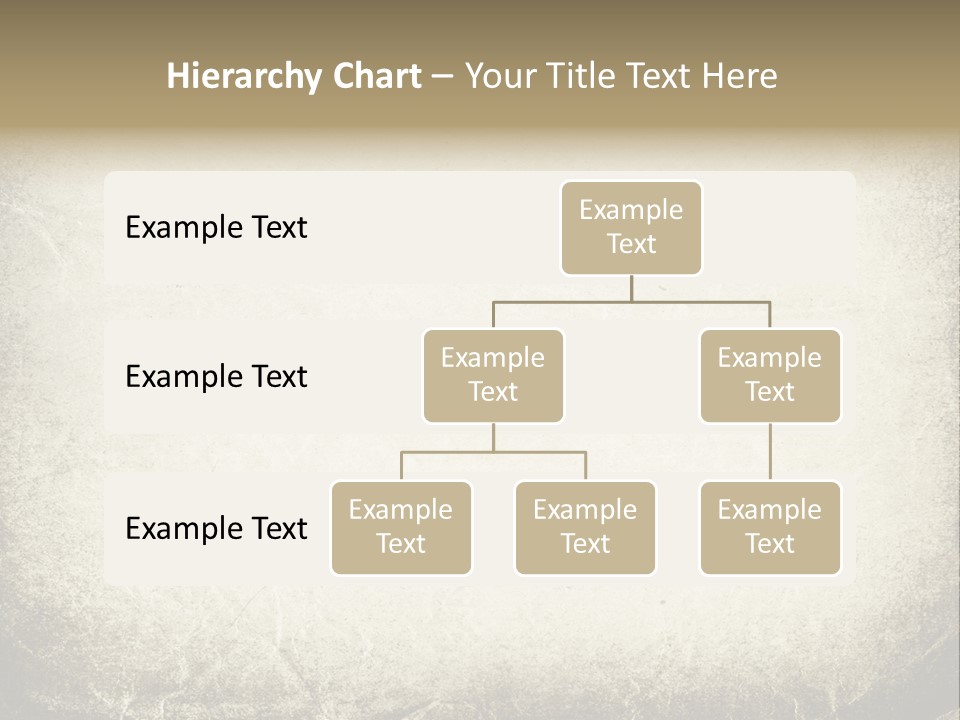 Hierarchy Chart – Your Title Text Here

Example Text

Example Text

Example Text

Example Text

Example Text

Example Text

Example Text

Example Text

Example Text